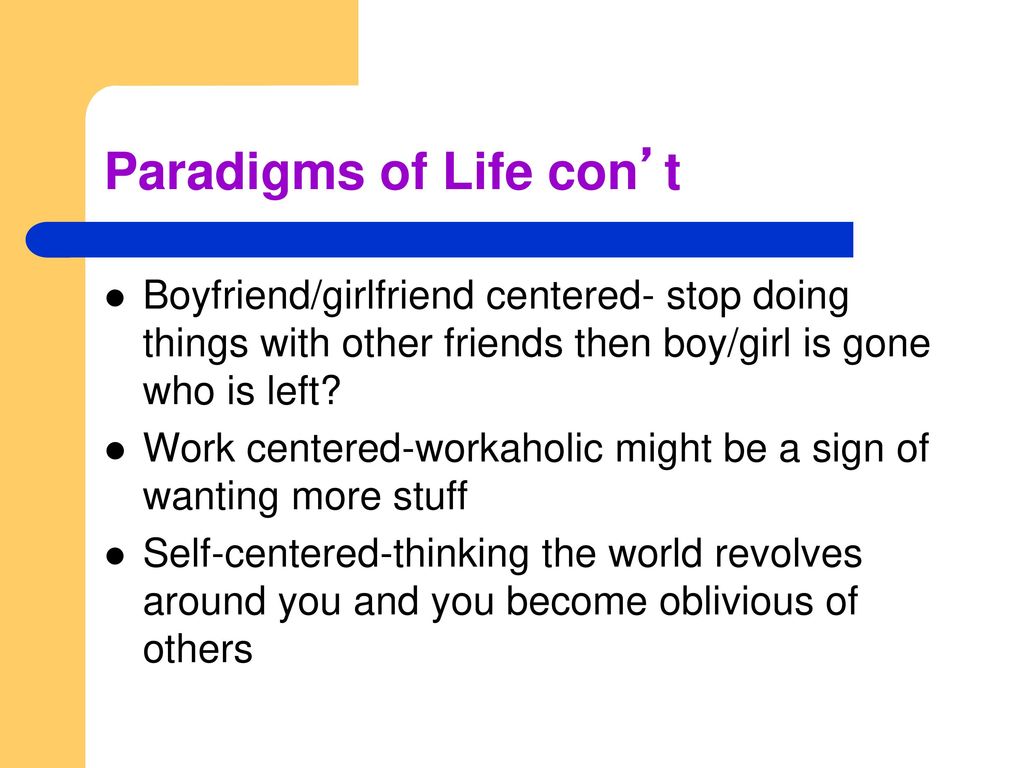 Paradigms of Life con’t

- Boyfriend/girlfriend centered- stop doing things with other friends then boy/girl is gone who is left?
- Work centered-workaholic might be a sign of wanting more stuff
- Self-centered-thinking the world revolves around you and you become oblivious of others